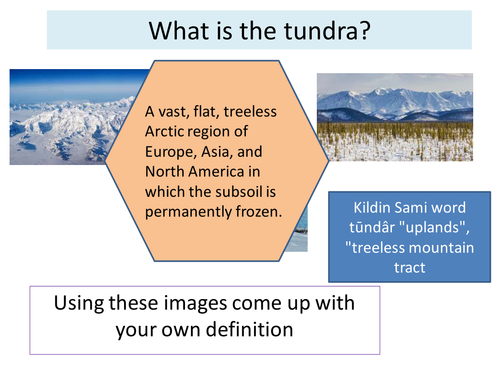 What is the tundra?

A vast, flat, treeless Arctic region of Europe, Asia, and North America in which the subsoil is permanently frozen.

Kildin Sami word tūndâr "uplands", "treeless mountain tract

Using these images come up with your own definition